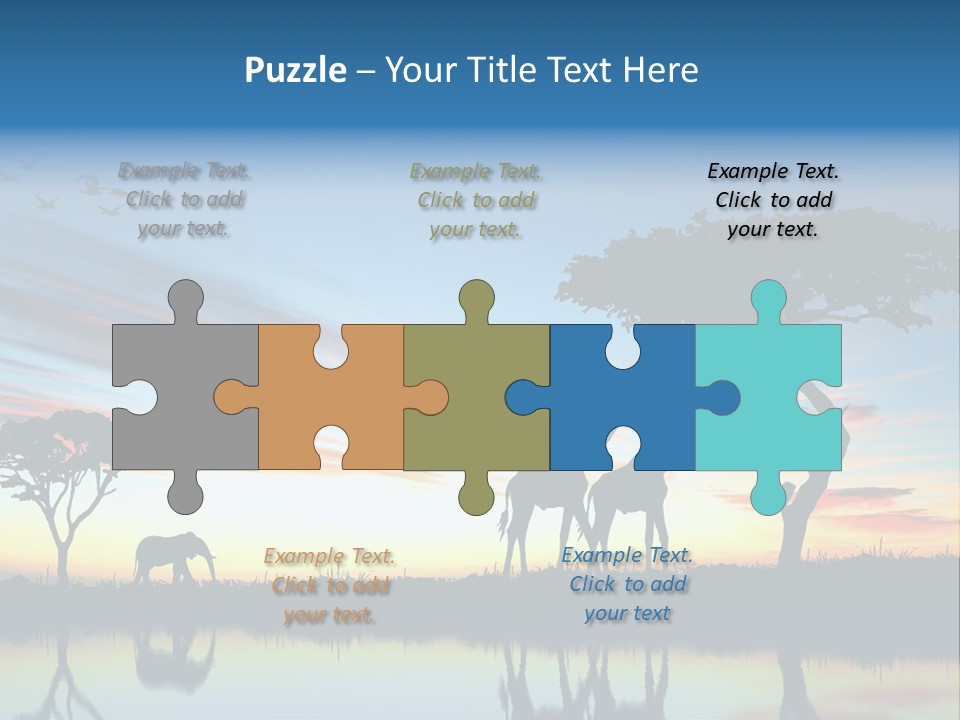 Puzzle – Your Title Text Here

Example Text. Click to add your text.

Example Text. Click to add your text.

Example Text. Click to add your text.

Example Text. Click to add your text.

Example Text. Click to add your text